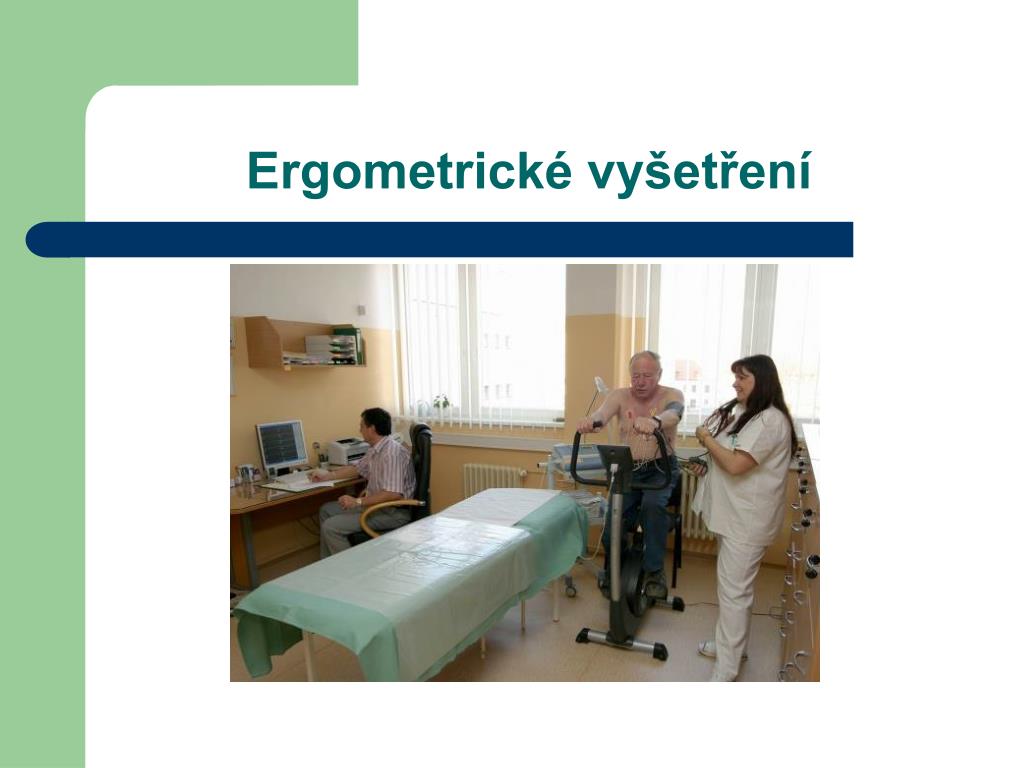 Ergometrické vyšetření